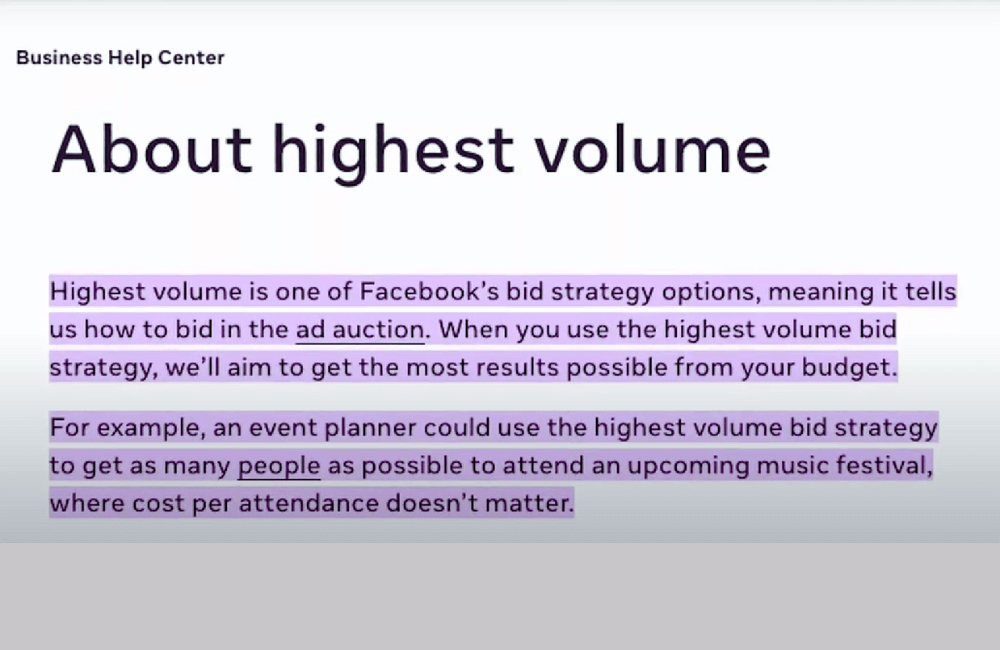 Business Help Center

About highest volume

Highest volume is one of Facebook's bid strategy options, meaning it tells us how to bid in the ad auction. When you use the highest volume bid strategy, we'll aim to get the most results possible from your budget.

For example, an event planner could use the highest volume bid strategy to get as many people as possible to attend an upcoming music festival, where cost per attendance doesn't matter.